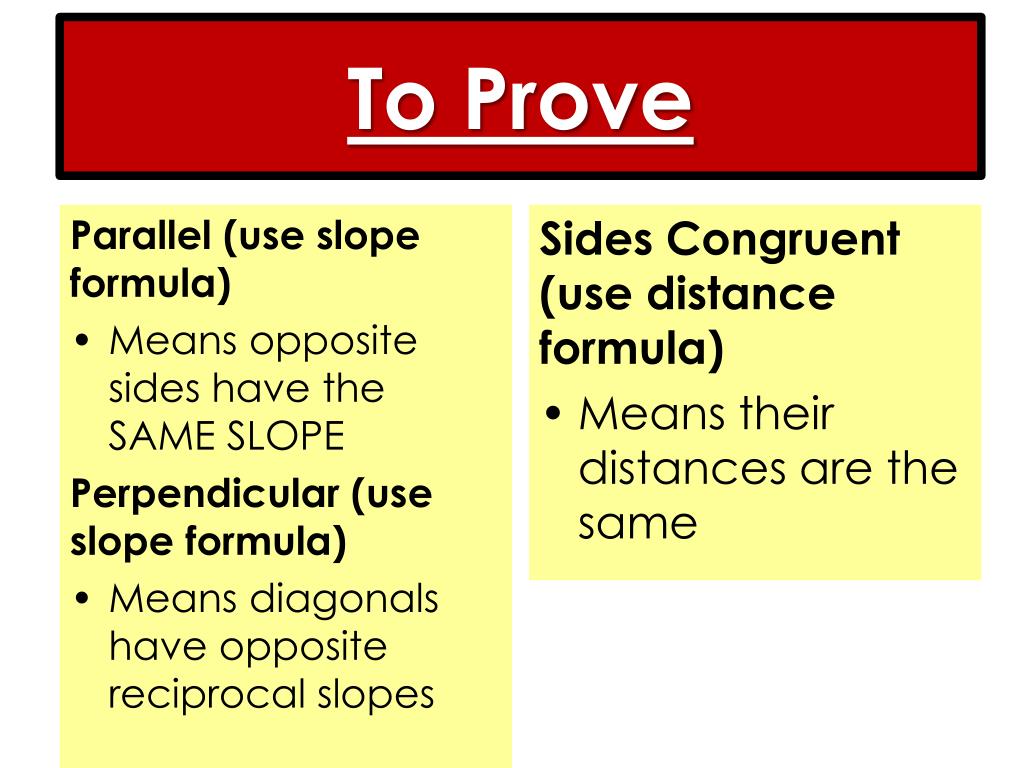 To Prove

Parallel (use slope formula)

• Means opposite sides have the SAME SLOPE

Perpendicular (use slope formula)

• Means diagonals have opposite reciprocal slopes

Sides Congruent (use distance formula)

• Means their distances are the same